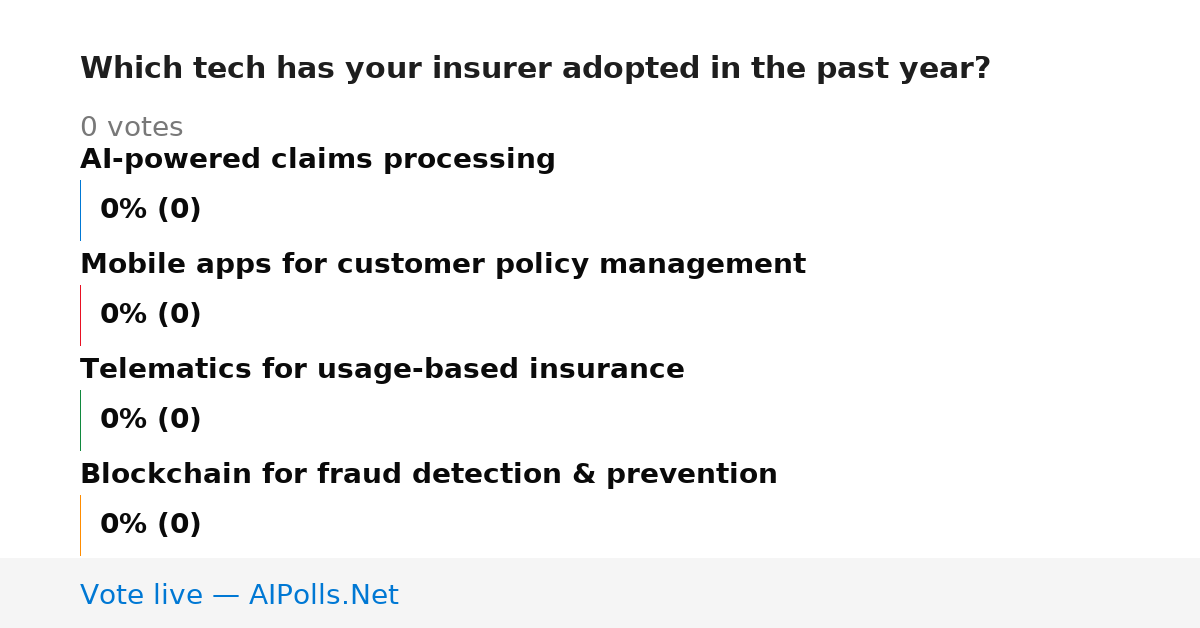 Which tech has your insurer adopted in the past year?

0 votes

AI-powered claims processing

0% (0)

Mobile apps for customer policy management

0% (0)

Telematics for usage-based insurance

0% (0)

Blockchain for fraud detection & prevention

0% (0)

Vote live — AIPolls.Net